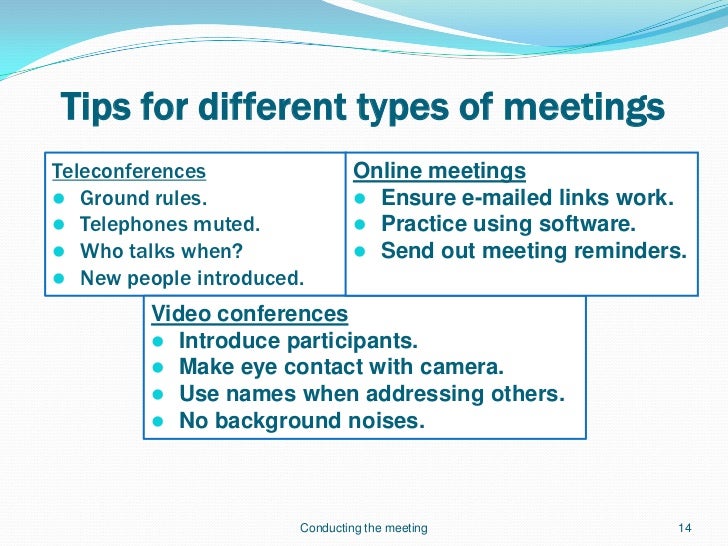 Tips for different types of meetings

Teleconferences
- Ground rules.
- Telephones muted.
- Who talks when?
- New people introduced.

Online meetings
- Ensure e-mailed links work.
- Practice using software.
- Send out meeting reminders.

Video conferences
- Introduce participants.
- Make eye contact with camera.
- Use names when addressing others.
- No background noises.

Conducting the meeting

14